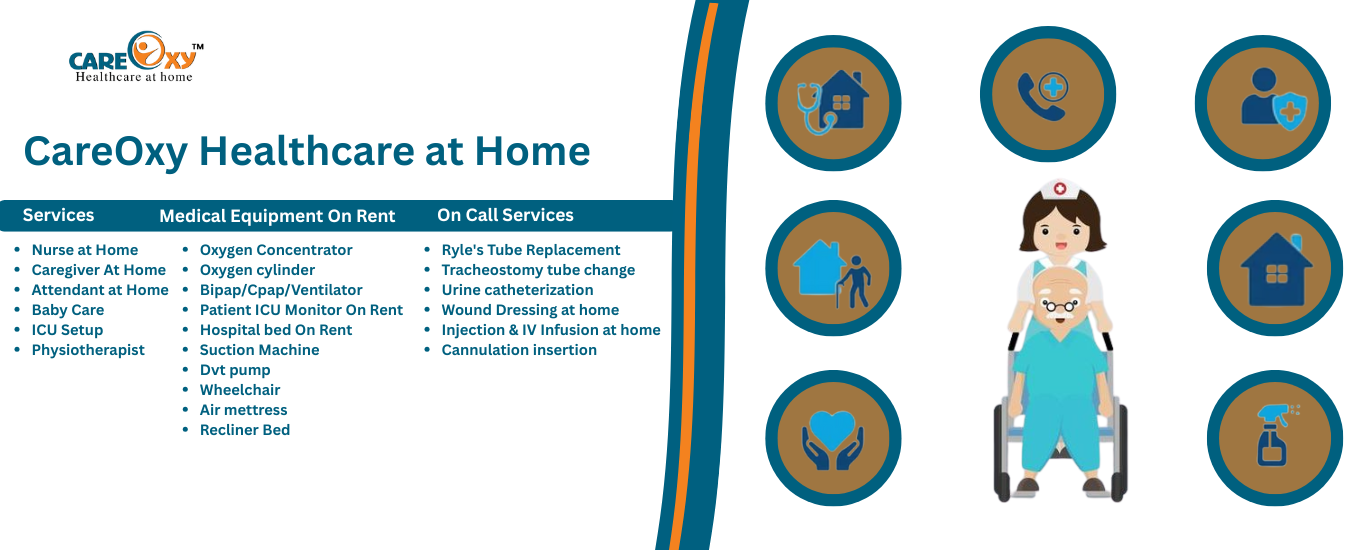 CAREOXY™
Healthcare at home

CareOxy Healthcare at Home

Services
- Nurse at Home
- Caregiver At Home
- Attendant at Home
- Baby Care
- ICU Setup
- Physiotherapist

Medical Equipment On Rent
- Oxygen Concentrator
- Oxygen cylinder
- Bipap/Cpap/Ventilator
- Patient ICU Monitor On Rent
- Hospital bed On Rent
- Suction Machine
- Dvt pump
- Wheelchair
- Air mettress
- Recliner Bed

On Call Services
- Ryle's Tube Replacement
- Tracheostomy tube change
- Urine catheterization
- Wound Dressing at home
- Injection & IV Infusion at home
- Cannulation insertion